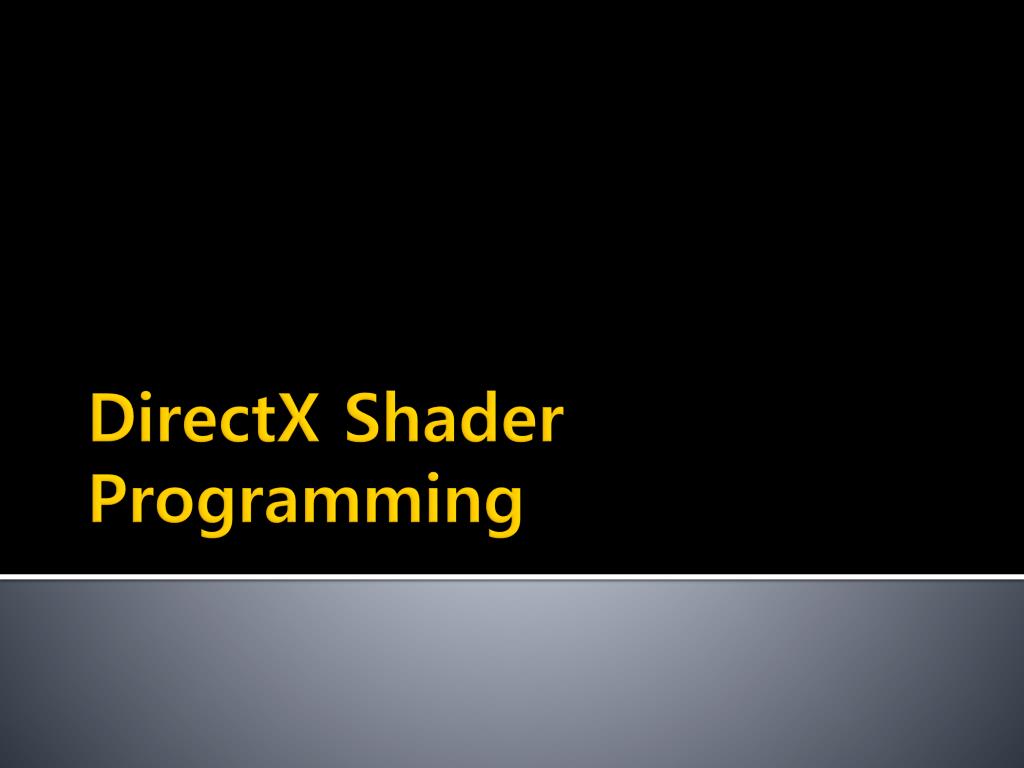 DirectX Shader Programming